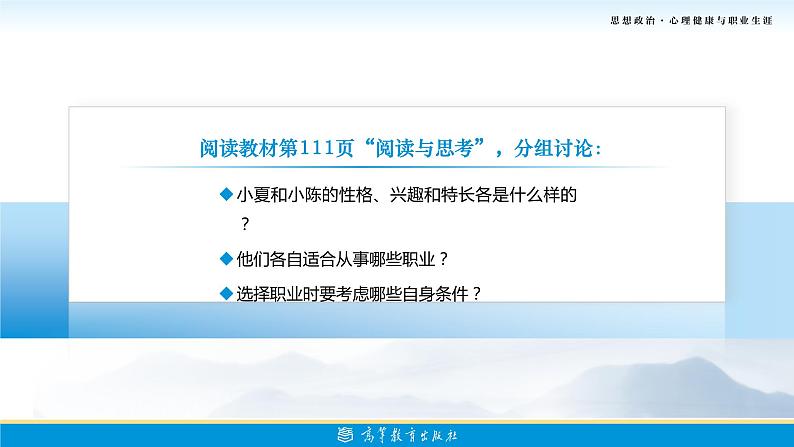 思想政治 · 心理健康与职业生涯

阅读教材第111页“阅读与思考”，分组讨论：

◆ 小夏和小陈的性格、兴趣和特长各是什么样的？

◆ 他们各自适合从事哪些职业？

◆ 选择职业时要考虑哪些自身条件？

高等教育出版社